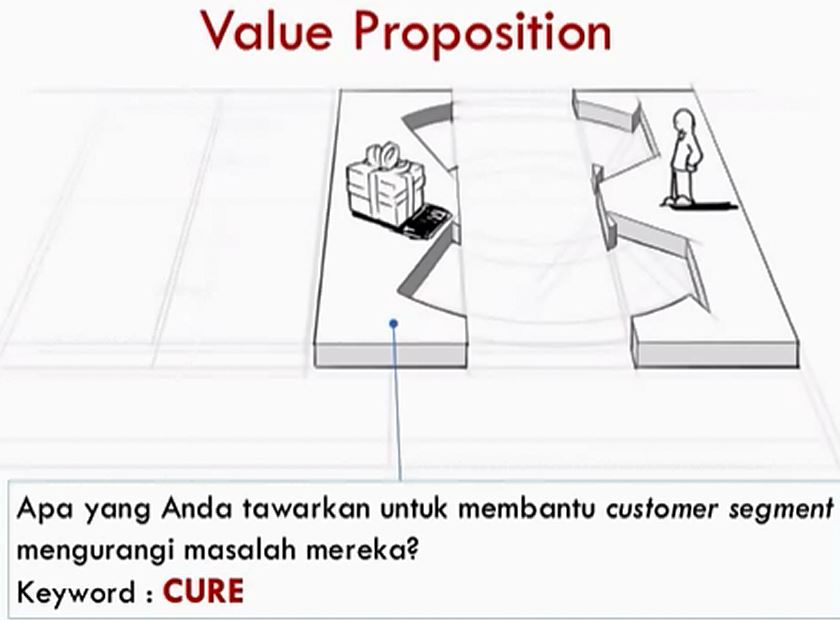 Value Proposition

Apa yang Anda tawarkan untuk membantu customer segment mengurangi masalah mereka?
Keyword : CURE